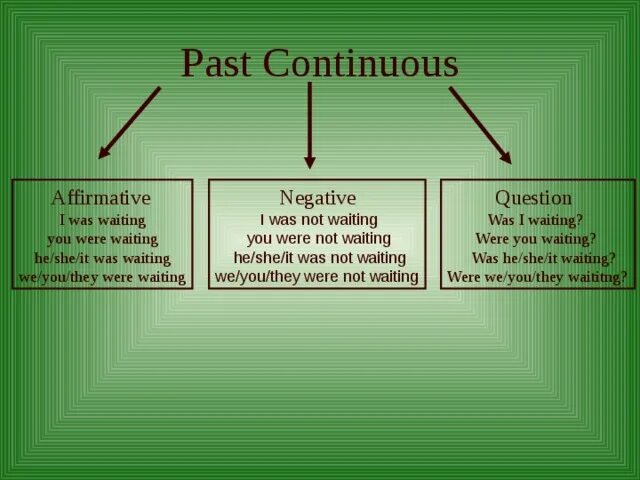 Past Continuous

Affirmative
I was waiting
you were waiting
he/she/it was waiting
we/you/they were waiting

Negative
I was not waiting
you were not waiting
he/she/it was not waiting
we/you/they were not waiting

Question
Was I waiting?
Were you waiting?
Was he/she/it waiting?
Were we/you/they waititng?